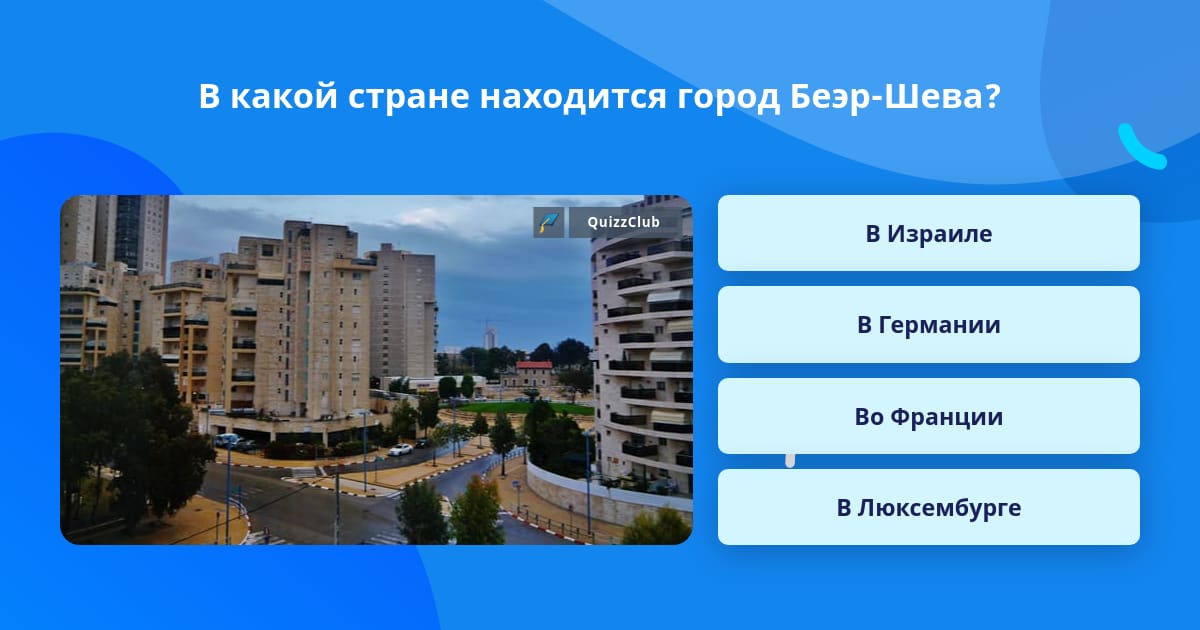 В какой стране находится город Беэр-Шева?

QuizzClub

В Израиле

В Германии

Во Франции

В Люксембурге